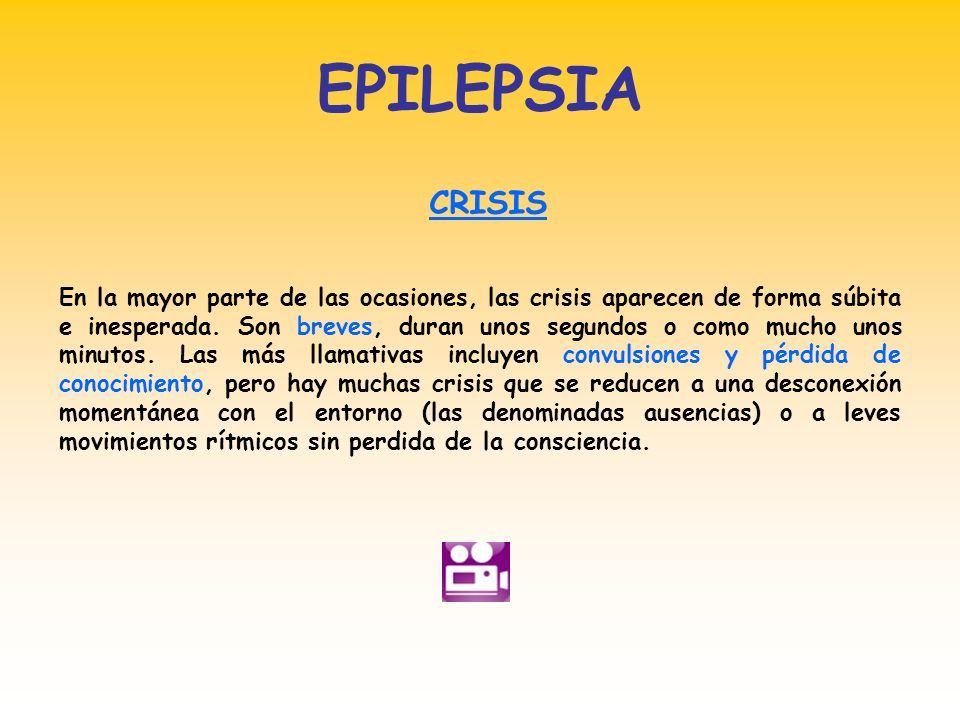 EPILEPSIA

CRISIS

En la mayor parte de las ocasiones, las crisis aparecen de forma súbita e inesperada. Son breves, duran unos segundos o como mucho unos minutos. Las más llamativas incluyen convulsiones y pérdida de conocimiento, pero hay muchas crisis que se reducen a una desconexión momentánea con el entorno (las denominadas ausencias) o a leves movimientos rítmicos sin perdida de la consciencia.